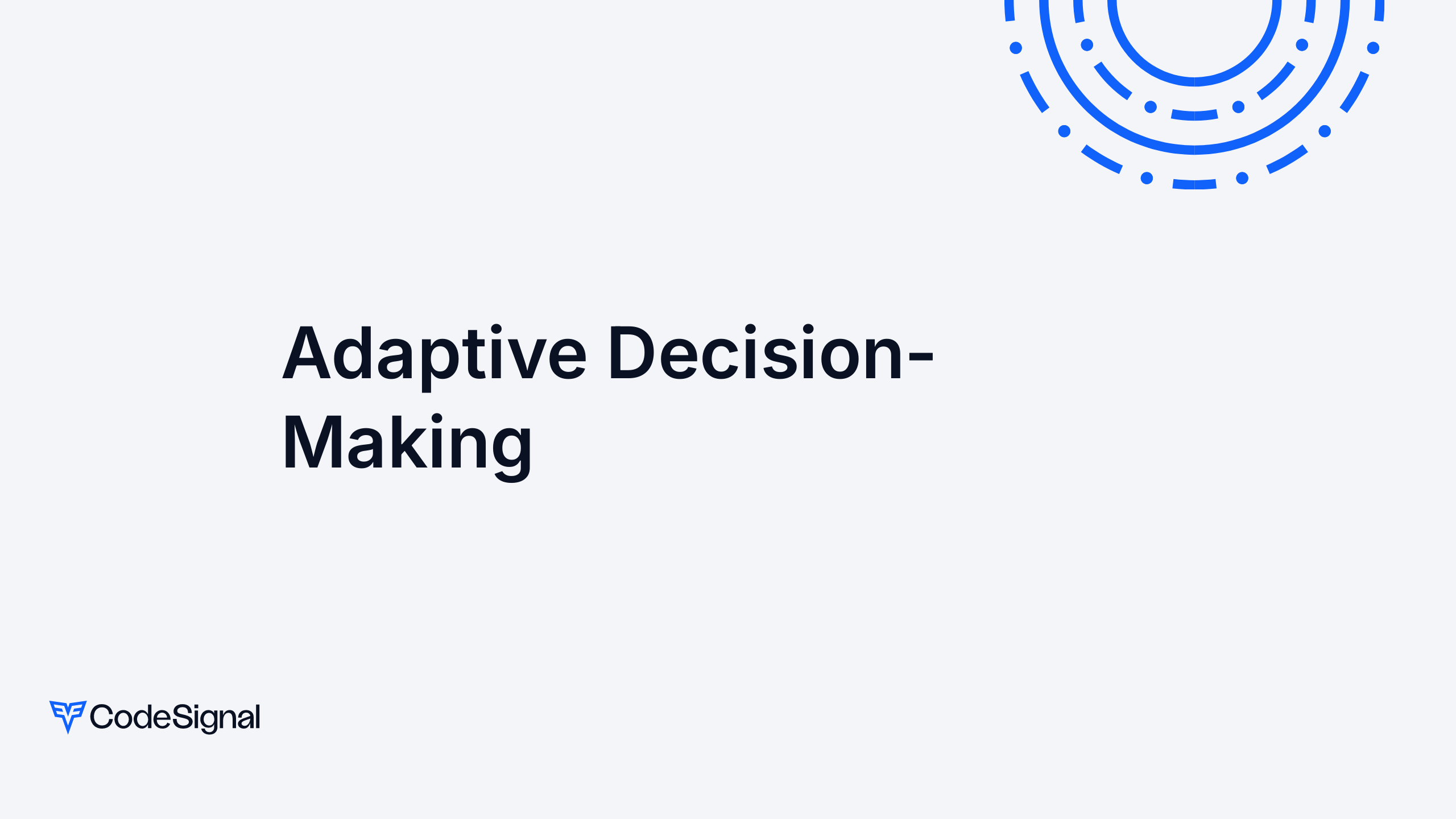 Adaptive Decision-Making

CodeSignal